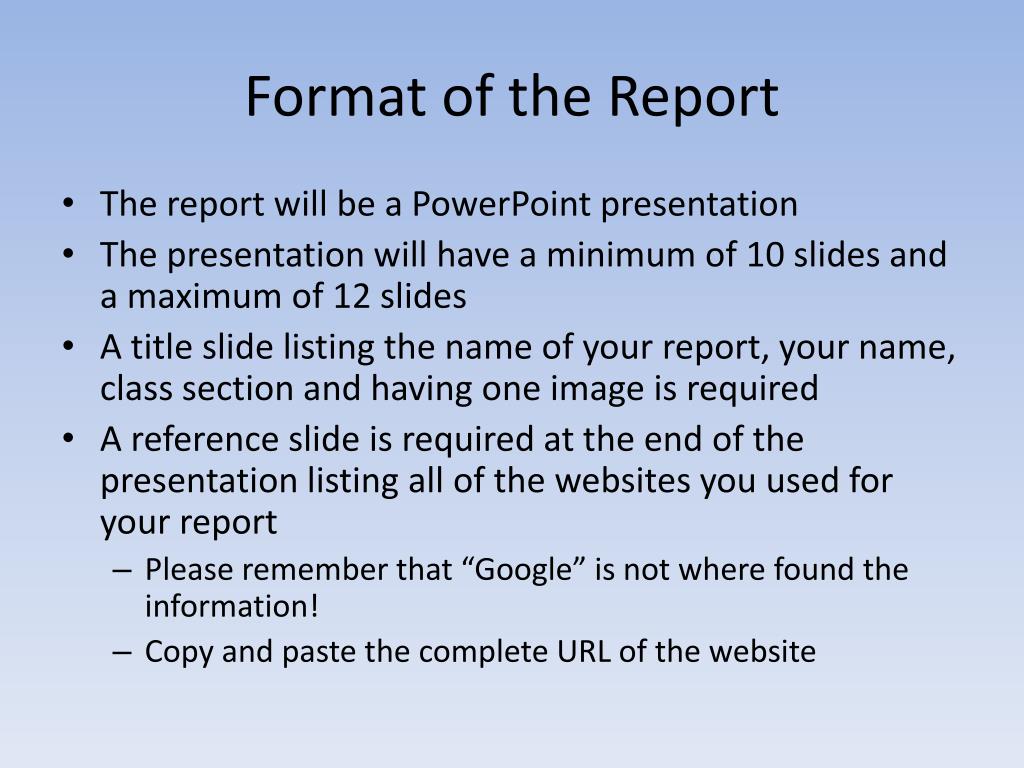 Format of the Report

• The report will be a PowerPoint presentation
• The presentation will have a minimum of 10 slides and a maximum of 12 slides
• A title slide listing the name of your report, your name, class section and having one image is required
• A reference slide is required at the end of the presentation listing all of the websites you used for your report
  – Please remember that “Google” is not where found the information!
  – Copy and paste the complete URL of the website